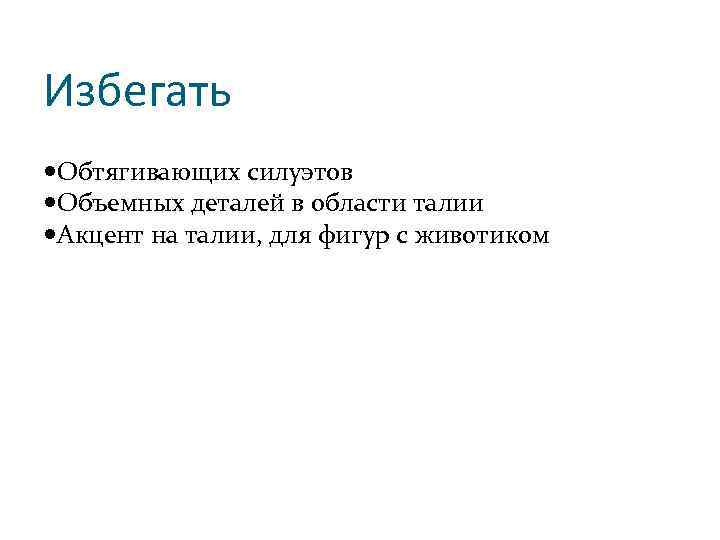 Избегать

•Обтягивающих силуэтов
•Объемных деталей в области талии
•Акцент на талии, для фигур с животиком